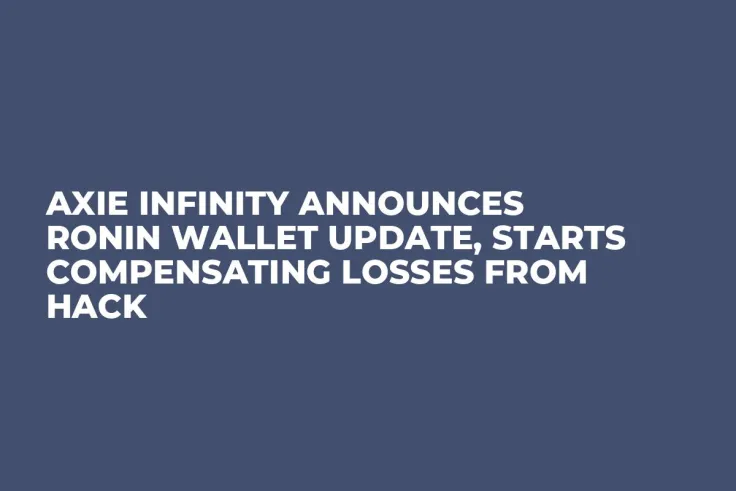 AXIE INFINITY ANNOUNCES RONIN WALLET UPDATE, STARTS COMPENSATING LOSSES FROM HACK